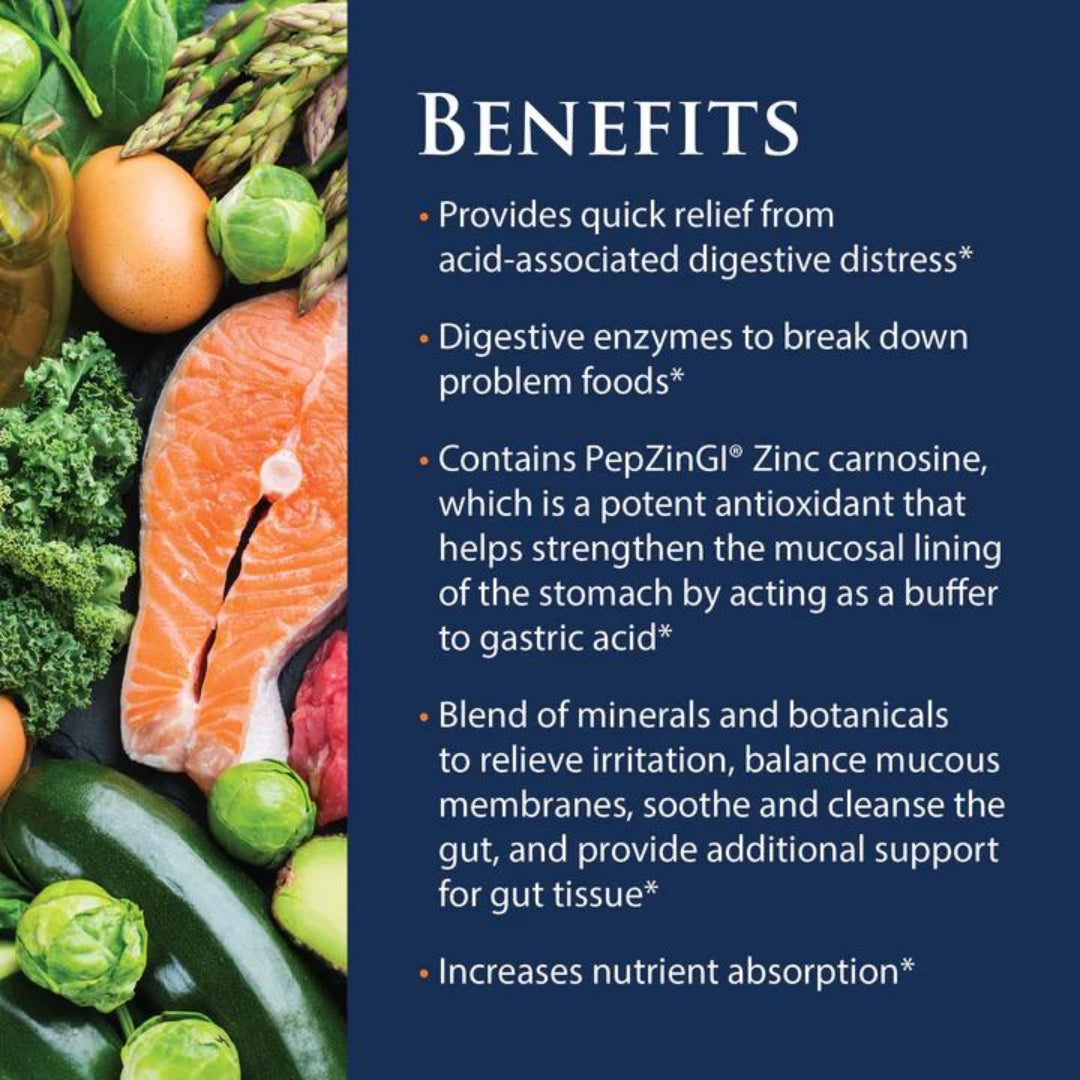 BENEFITS

• Provides quick relief from acid-associated digestive distress*

• Digestive enzymes to break down problem foods*

• Contains PepZinGI® Zinc carnosine, which is a potent antioxidant that helps strengthen the mucosal lining of the stomach by acting as a buffer to gastric acid*

• Blend of minerals and botanicals to relieve irritation, balance mucous membranes, soothe and cleanse the gut, and provide additional support for gut tissue*

• Increases nutrient absorption*